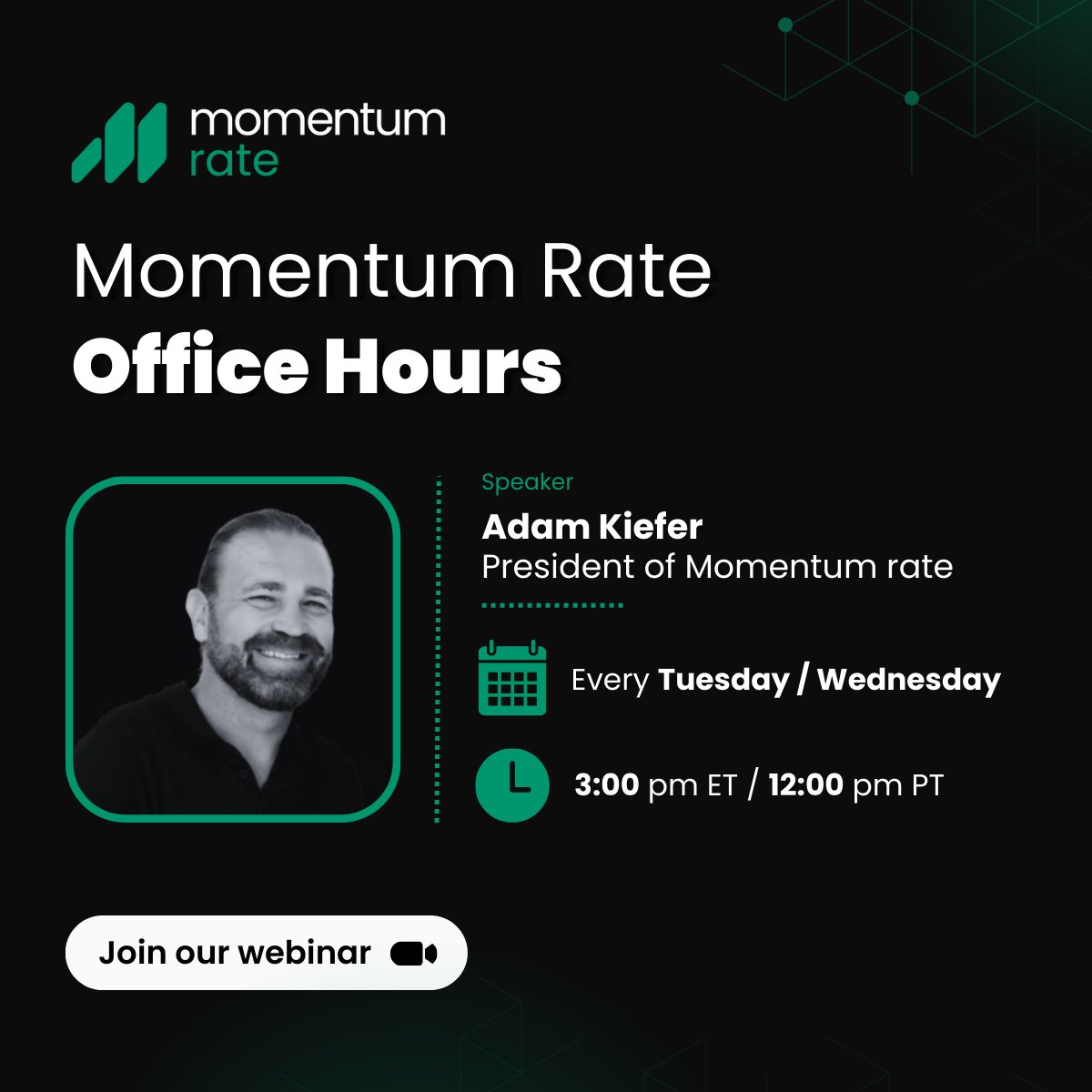 momentum
rate

Momentum Rate
Office Hours

Speaker
Adam Kiefer
President of Momentum rate

Every Tuesday / Wednesday

3:00 pm ET / 12:00 pm PT

Join our webinar